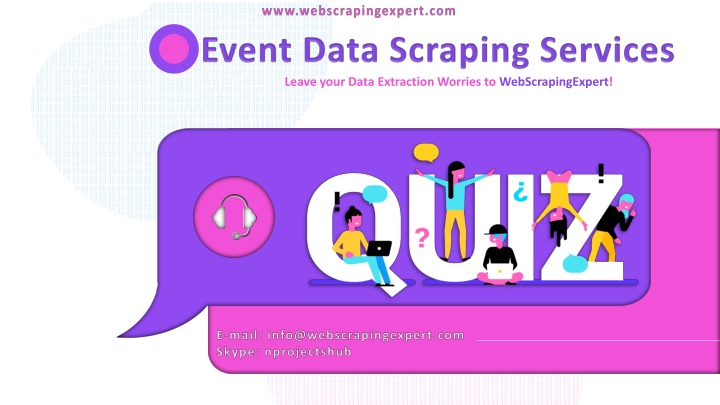 www.webscrapingexpert.com

Event Data Scraping Services

Leave your Data Extraction Worries to WebScrapingExpert!

QUIZ

E-mail: info@webscrapingexpert.com
Skype: nprojectshub